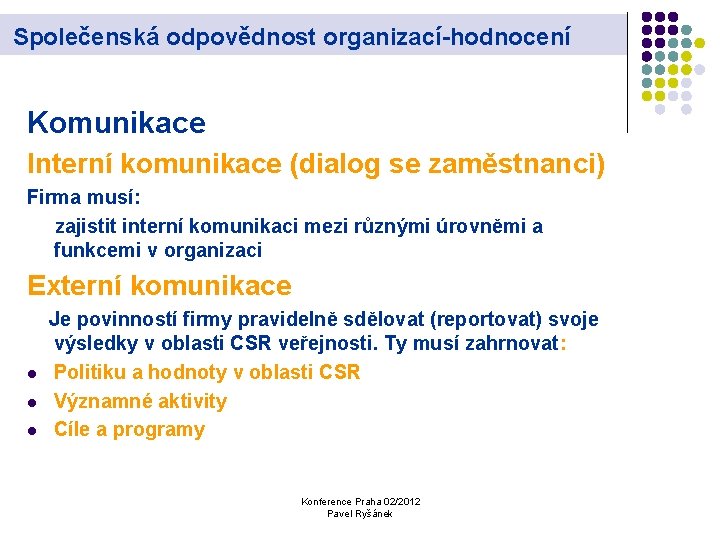 Společenská odpovědnost organizací-hodnocení

Komunikace

Interní komunikace (dialog se zaměstnanci)

Firma musí:

zajistit interní komunikaci mezi různými úrovněmi a funkcemi v organizaci

Externí komunikace

Je povinností firmy pravidelně sdělovat (reportovat) svoje výsledky v oblasti CSR veřejnosti. Ty musí zahrnovat:

- Politiku a hodnoty v oblasti CSR
- Významné aktivity
- Cíle a programy

Konference Praha 02/2012
Pavel Ryšánek